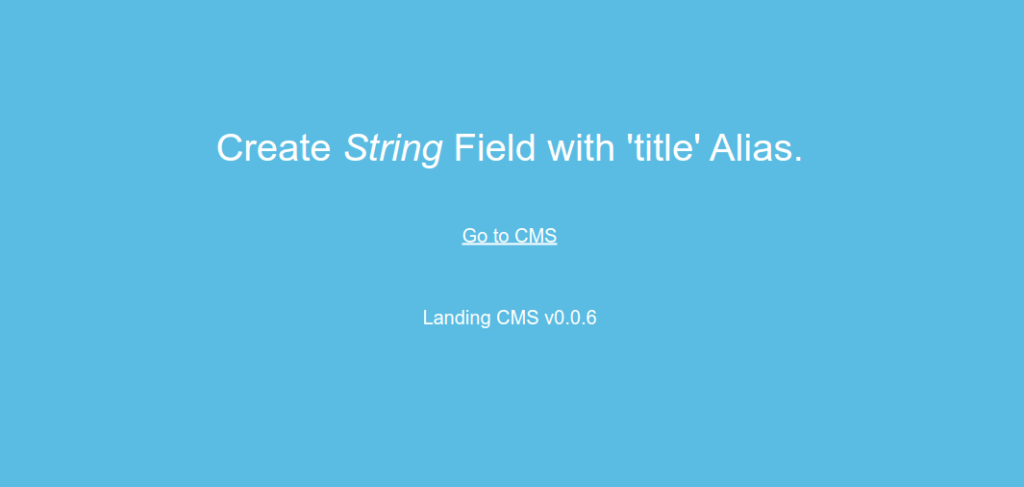 Create String Field with 'title' Alias.

Go to CMS

Landing CMS v0.0.6